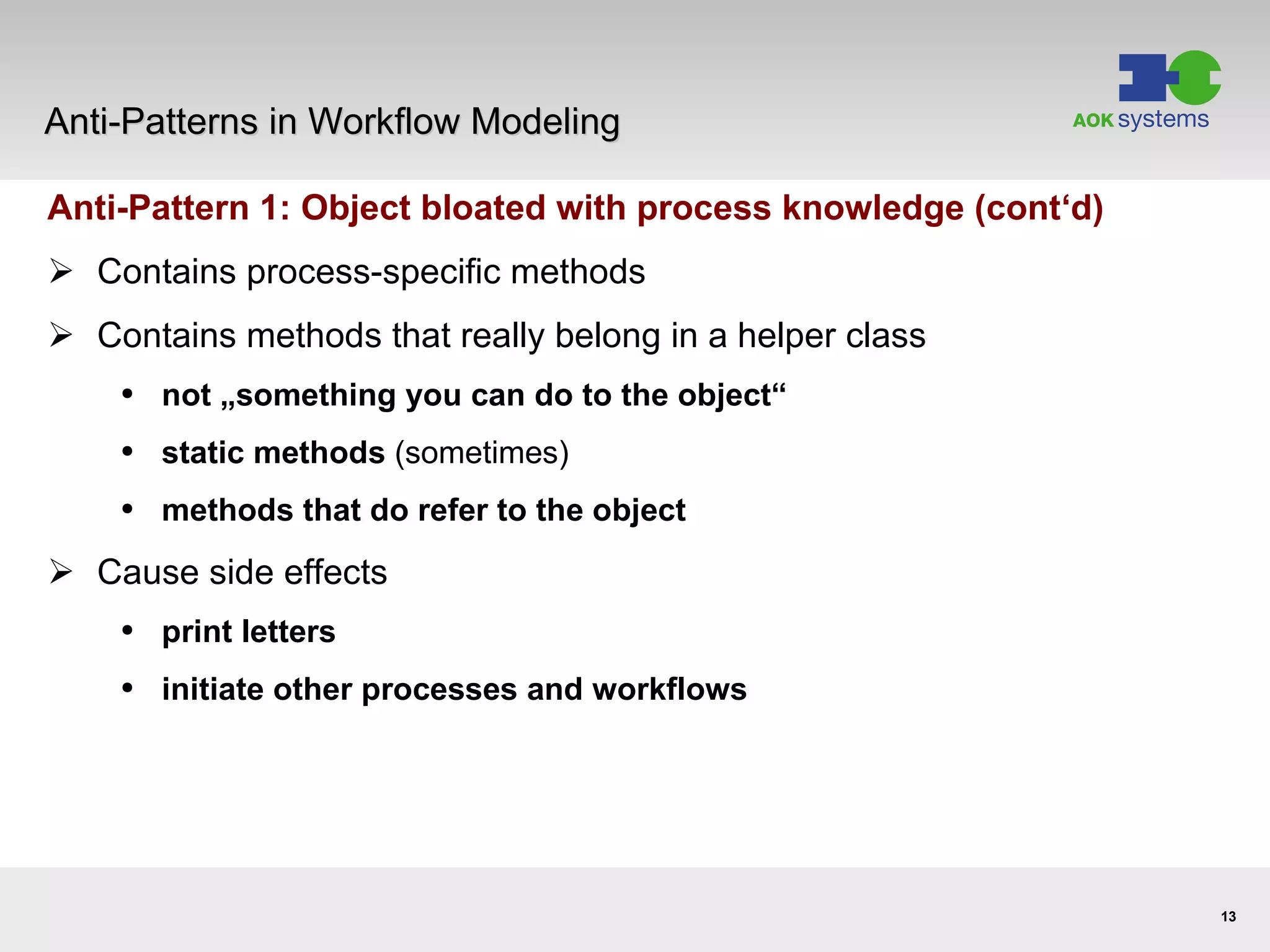 Anti-Patterns in Workflow Modeling

AOK systems

Anti-Pattern 1: Object bloated with process knowledge (cont‘d)

➢ Contains process-specific methods

➢ Contains methods that really belong in a helper class

• not „something you can do to the object“

• static methods (sometimes)

• methods that do refer to the object

➢ Cause side effects

• print letters

• initiate other processes and workflows

13